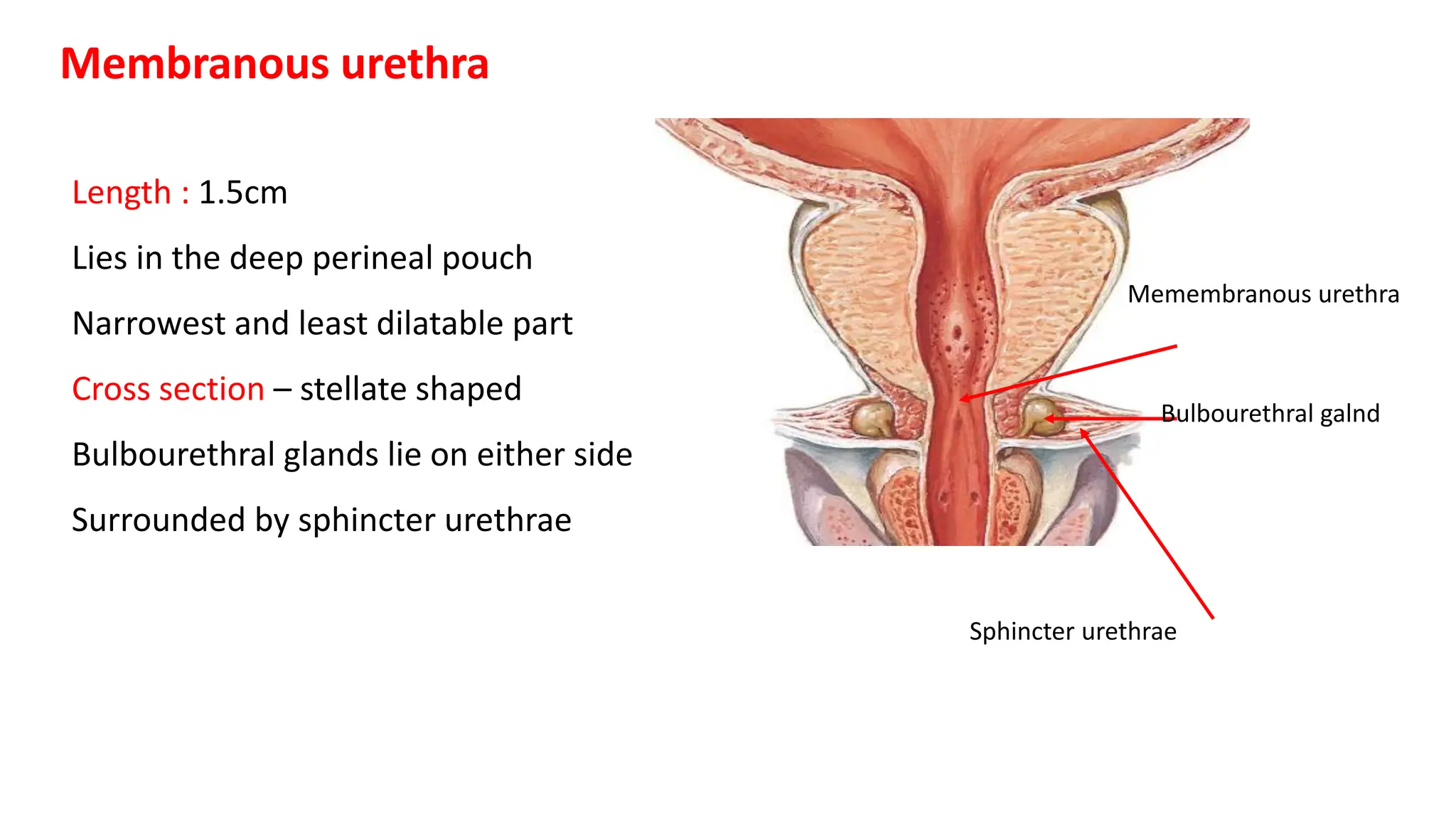 Membranous urethra

Length : 1.5cm

Lies in the deep perineal pouch

Narrowest and least dilatable part

Cross section – stellate shaped

Bulbourethral glands lie on either side

Surrounded by sphincter urethrae

Memembranous urethra

Bulbourethral galnd

Sphincter urethrae